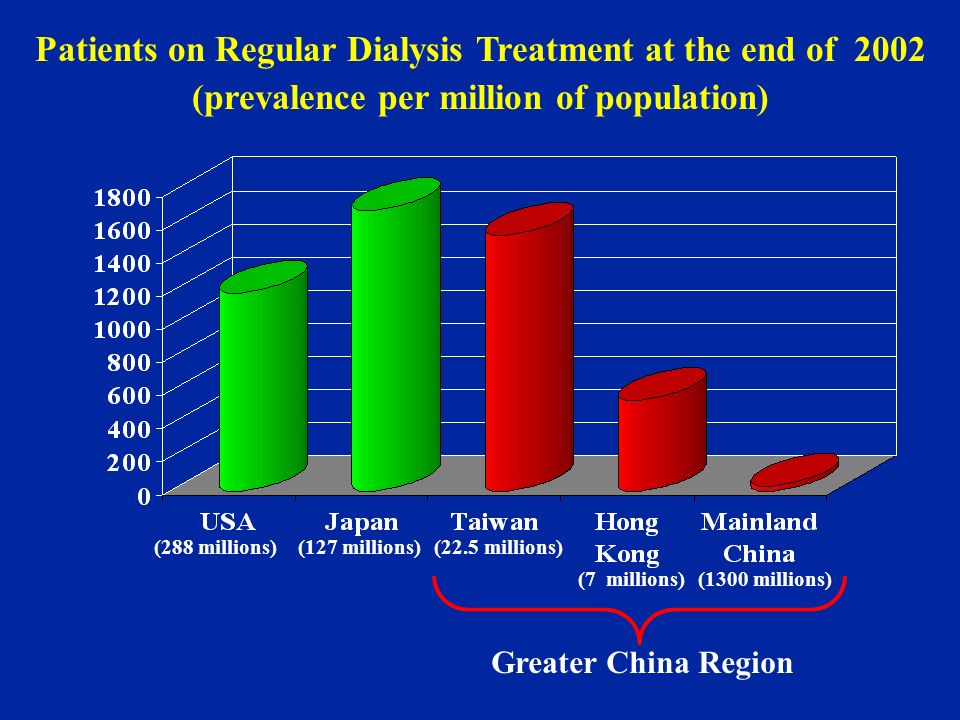 Patients on Regular Dialysis Treatment at the end of 2002
(prevalence per million of population)

1800
1600
1400
1200
1000
800
600
400
200
0

USA
(288 millions)

Japan
(127 millions)

Taiwan
(22.5 millions)

Hong Kong
(7 millions)

Mainland China
(1300 millions)

Greater China Region